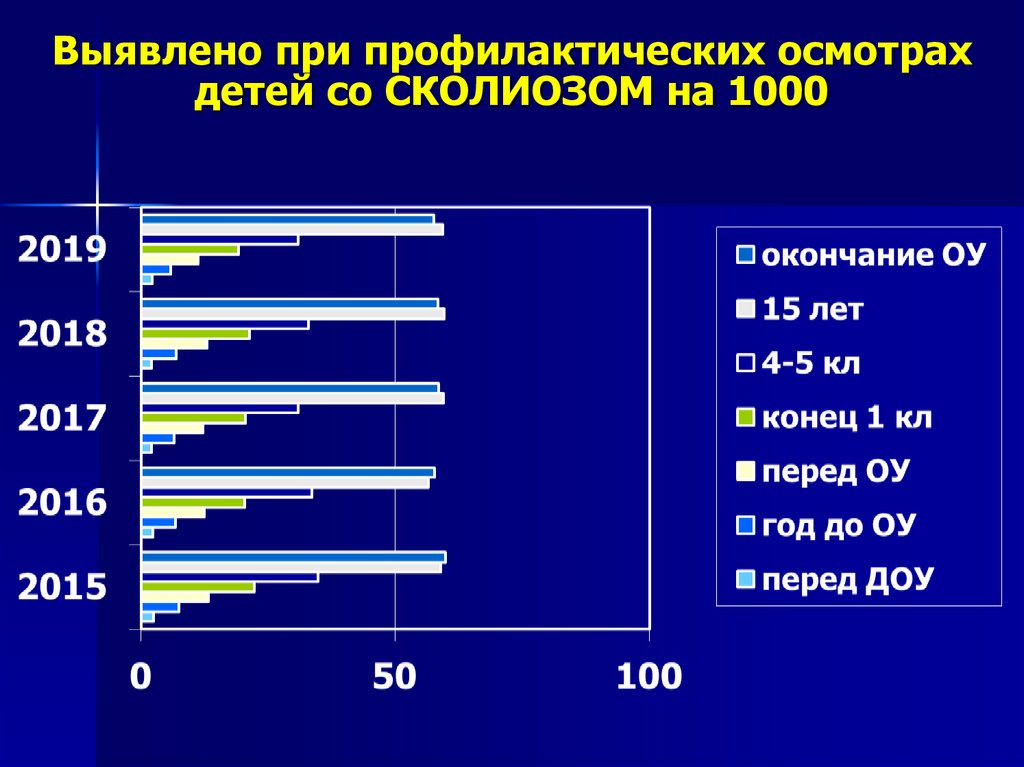 Выявлено при профилактических осмотрах детей со СКОЛИОЗОМ на 1000

2019
2018
2017
2016
2015

0
50
100

окончание ОУ
15 лет
4-5 кл
конец 1 кл
перед ОУ
год до ОУ
перед ДОУ